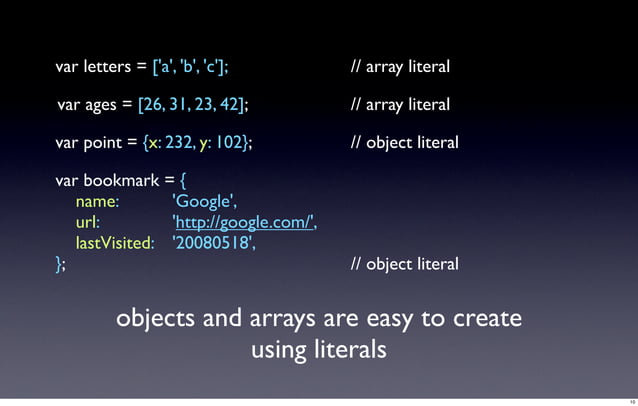 var letters = ['a', 'b', 'c']; // array literal

var ages = [26, 31, 23, 42]; // array literal

var point = {x: 232, y: 102}; // object literal

var bookmark = {
name: 'Google',
url: 'http://google.com/',
lastVisited: '20080518',
}; // object literal

objects and arrays are easy to create using literals

10